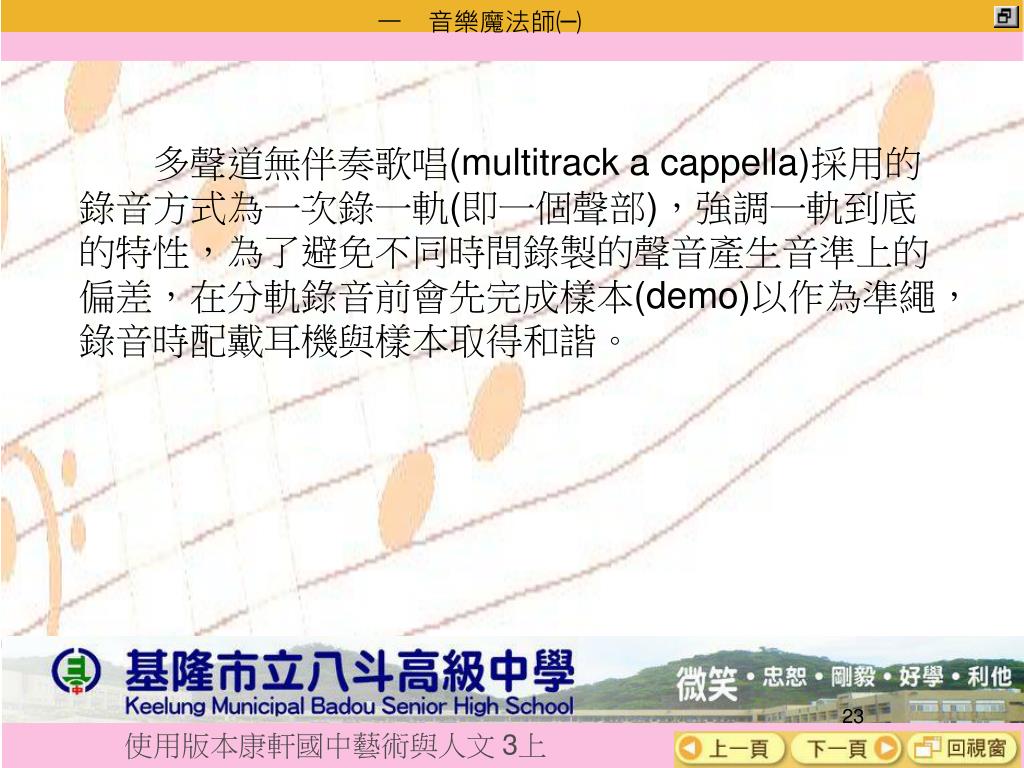 一　音樂魔法師(一)

多聲道無伴奏歌唱(multitrack a cappella)採用的錄音方式為一次錄一軌(即一個聲部)，強調一軌到底的特性，為了避免不同時間錄製的聲音產生音準上的偏差，在分軌錄音前會先完成樣本(demo)以作為準繩，錄音時配戴耳機與樣本取得和諧。

基隆市立八斗高級中學
Keelung Municipal Badou Senior High School

微笑・忠恕・剛毅・好學・利他

23

使用版本康軒國中藝術與人文 3上

上一頁　下一頁　回視窗